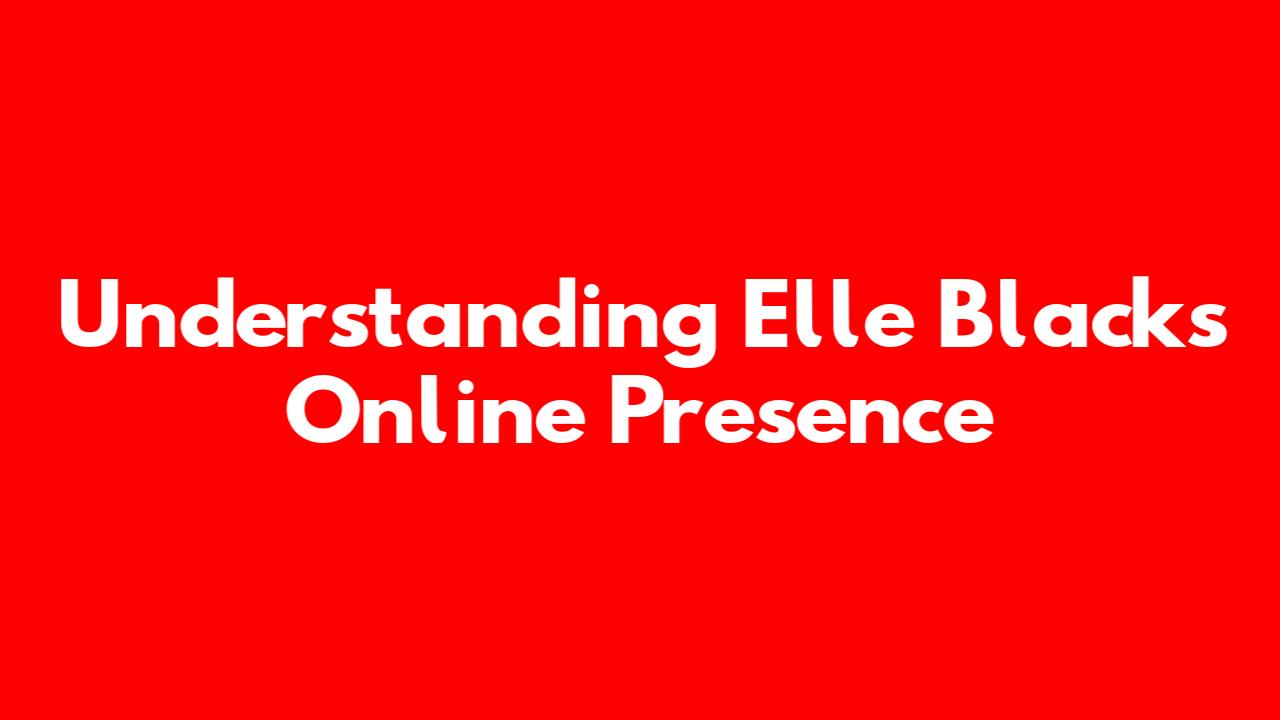 Understanding Elle Blacks Online Presence